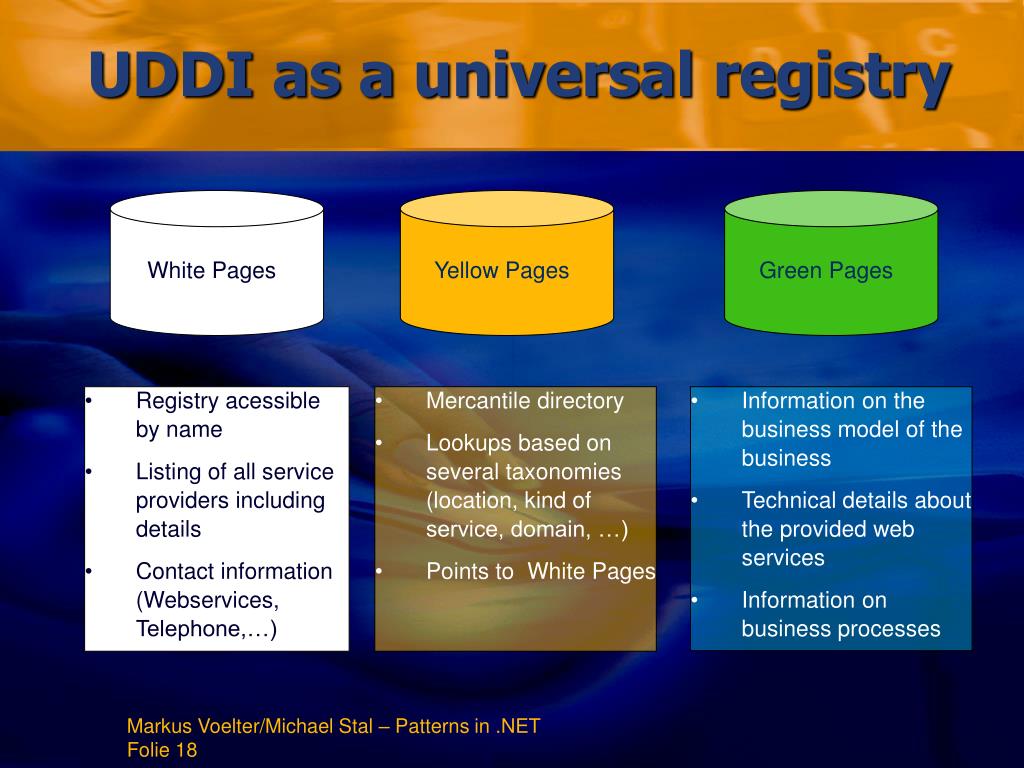 UDDI as a universal registry

White Pages

Yellow Pages

Green Pages

• Registry acessible by name
• Listing of all service providers including details
• Contact information (Webservices, Telephone,…)

• Mercantile directory
• Lookups based on several taxonomies (location, kind of service, domain, …)
• Points to White Pages

• Information on the business model of the business
• Technical details about the provided web services
• Information on business processes

Markus Voelter/Michael Stal – Patterns in .NET
Folie 18